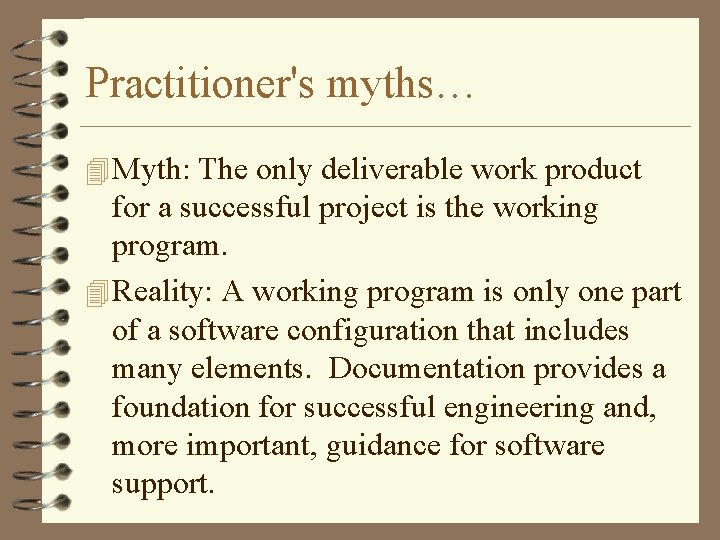 Practitioner's myths…

Myth: The only deliverable work product for a successful project is the working program.

Reality: A working program is only one part of a software configuration that includes many elements. Documentation provides a foundation for successful engineering and, more important, guidance for software support.